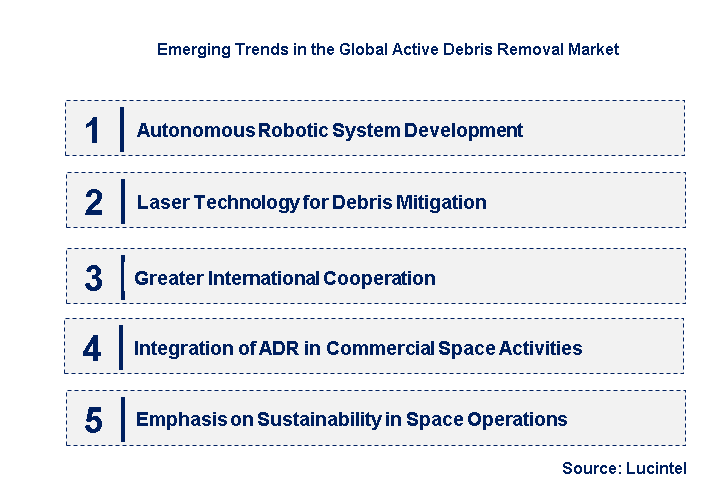 Emerging Trends in the Global Active Debris Removal Market

1 Autonomous Robotic System Development

2 Laser Technology for Debris Mitigation

3 Greater International Cooperation

4 Integration of ADR in Commercial Space Activities

5 Emphasis on Sustainability in Space Operations

Source: Lucintel